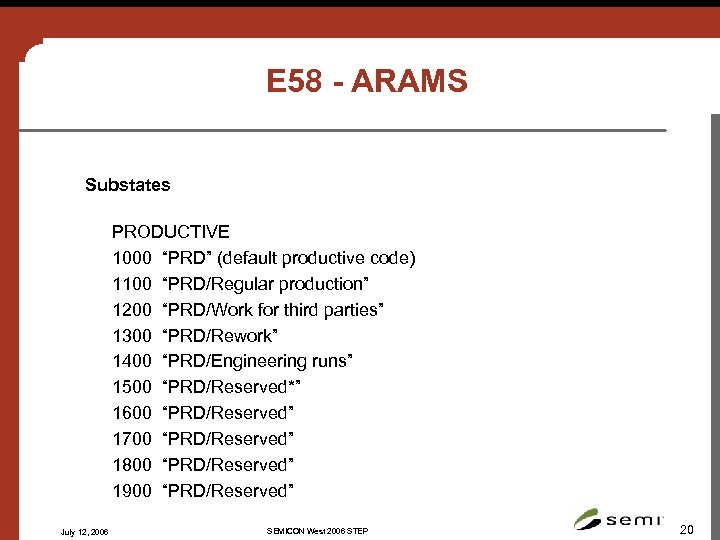 E58 - ARAMS

Substates

PRODUCTIVE
1000 “PRD” (default productive code)
1100 “PRD/Regular production”
1200 “PRD/Work for third parties”
1300 “PRD/Rework”
1400 “PRD/Engineering runs”
1500 “PRD/Reserved*”
1600 “PRD/Reserved”
1700 “PRD/Reserved”
1800 “PRD/Reserved”
1900 “PRD/Reserved”

July 12, 2006

SEMICON West 2006 STEP

semi

20